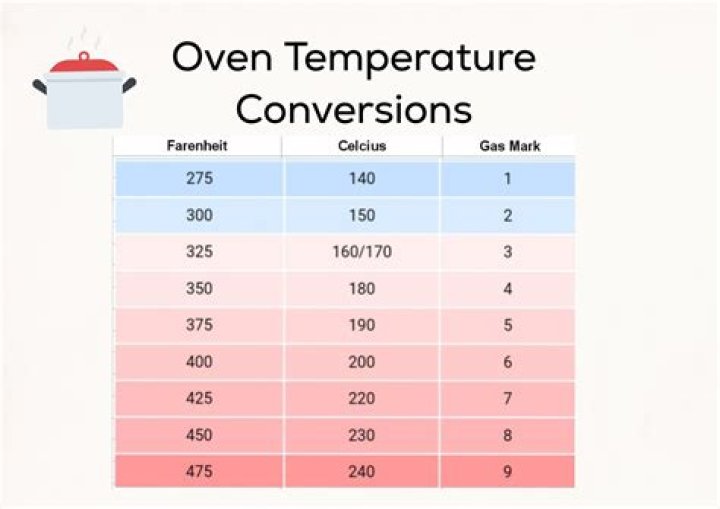 Oven Temperature Conversions

| Farenheit | Celcius | Gas Mark |
|---|---|---|
| 275 | 140 | 1 |
| 300 | 150 | 2 |
| 325 | 160/170 | 3 |
| 350 | 180 | 4 |
| 375 | 190 | 5 |
| 400 | 200 | 6 |
| 425 | 220 | 7 |
| 450 | 230 | 8 |
| 475 | 240 | 9 |